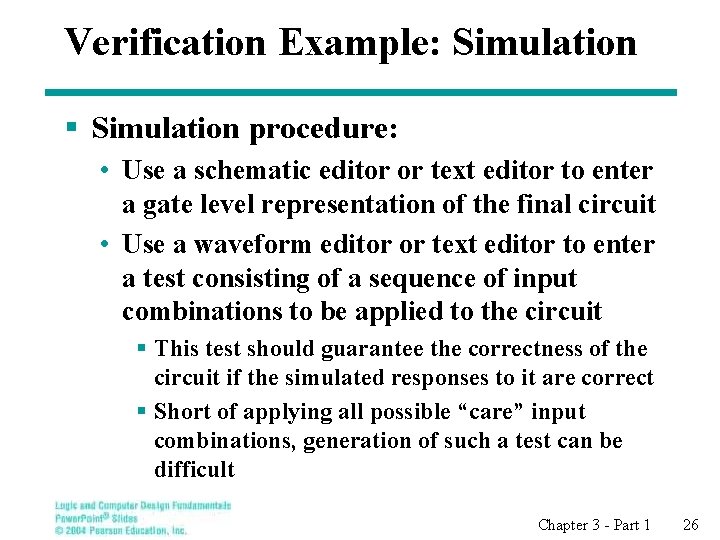 Verification Example: Simulation

▪ Simulation procedure:

• Use a schematic editor or text editor to enter a gate level representation of the final circuit

• Use a waveform editor or text editor to enter a test consisting of a sequence of input combinations to be applied to the circuit

▪ This test should guarantee the correctness of the circuit if the simulated responses to it are correct

▪ Short of applying all possible “care” input combinations, generation of such a test can be difficult

Logic and Computer Design Fundamentals
PowerPoint® Slides
© 2004 Pearson Education, Inc.

Chapter 3 - Part 1 26